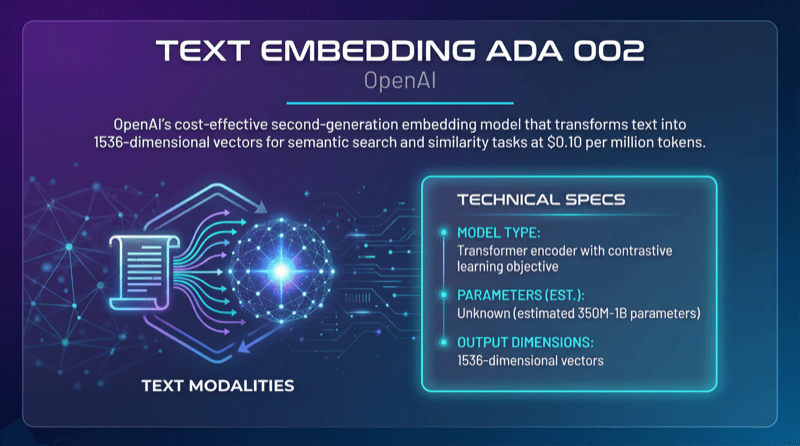 TEXT EMBEDDING ADA 002

OpenAI

OpenAI's cost-effective second-generation embedding model that transforms text into 1536-dimensional vectors for semantic search and similarity tasks at \$0.10 per million tokens.

TEXT MODALITIES

TECHNICAL SPECS

MODEL TYPE:
Transformer encoder with contrastive learning objective

PARAMETERS (EST.):
Unknown (estimated 350M-1B parameters)

OUTPUT DIMENSIONS:
1536-dimensional vectors